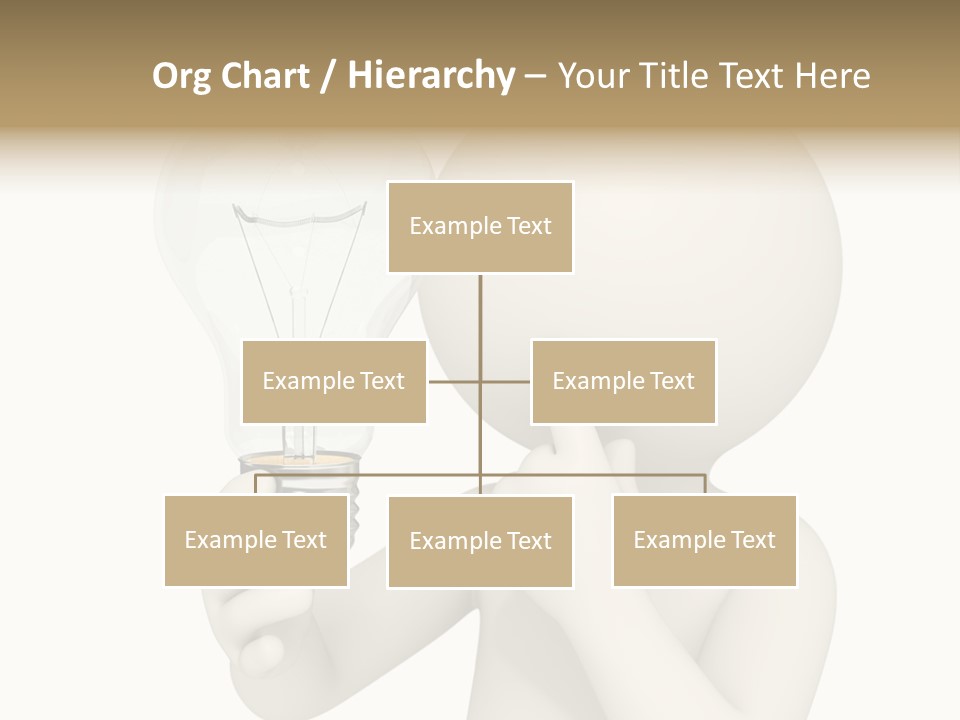 Org Chart / Hierarchy – Your Title Text Here

Example Text

Example Text

Example Text

Example Text

Example Text

Example Text